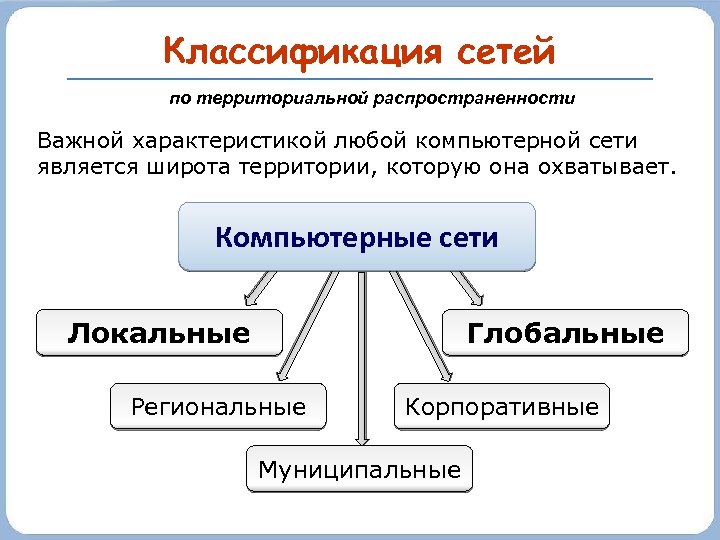 Классификация сетей

по территориальной распространенности

Важной характеристикой любой компьютерной сети является широта территории, которую она охватывает.

Компьютерные сети

Локальные

Глобальные

Региональные

Корпоративные

Муниципальные